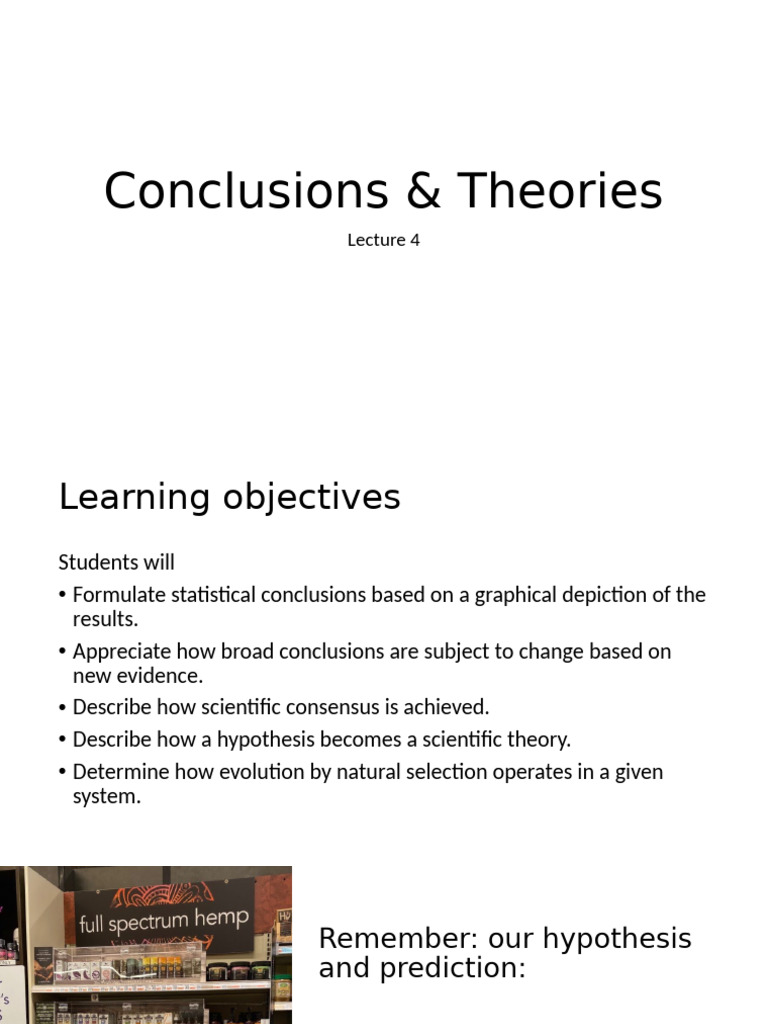 Conclusions & Theories

Lecture 4

Learning objectives

Students will

• Formulate statistical conclusions based on a graphical depiction of the results.

• Appreciate how broad conclusions are subject to change based on new evidence.

• Describe how scientific consensus is achieved.

• Describe how a hypothesis becomes a scientific theory.

• Determine how evolution by natural selection operates in a given system.

full spectrum hemp

Remember: our hypothesis and prediction: